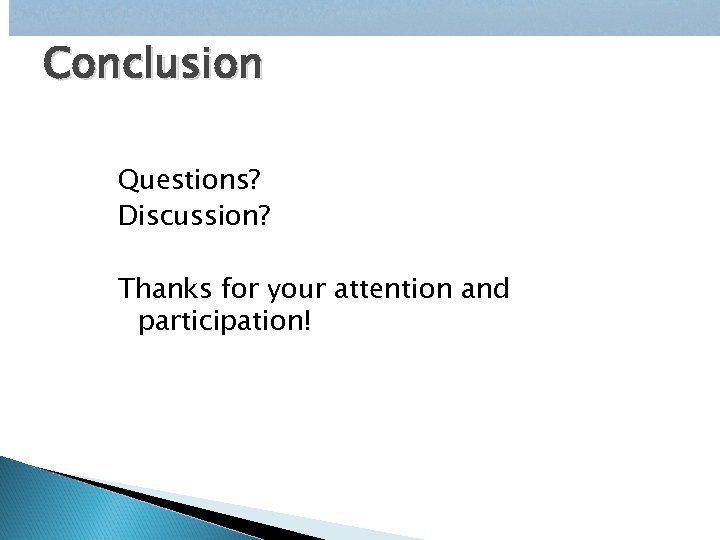 Conclusion

Questions?
Discussion?

Thanks for your attention and participation!